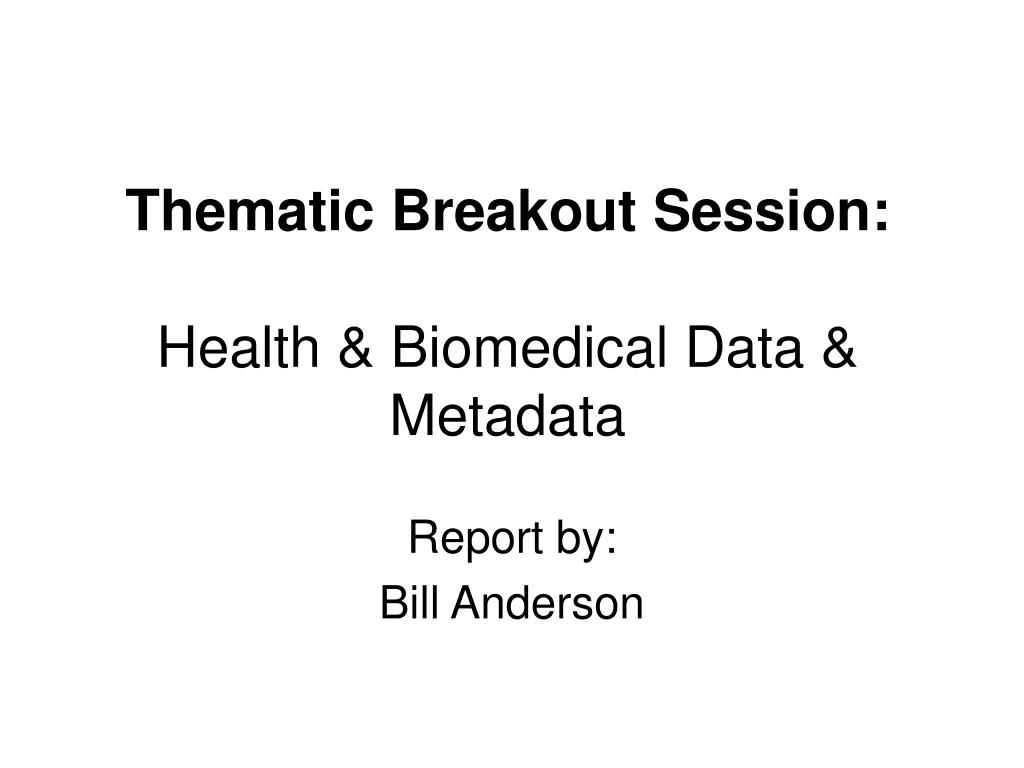 Thematic Breakout Session:

Health & Biomedical Data & Metadata

Report by:
Bill Anderson